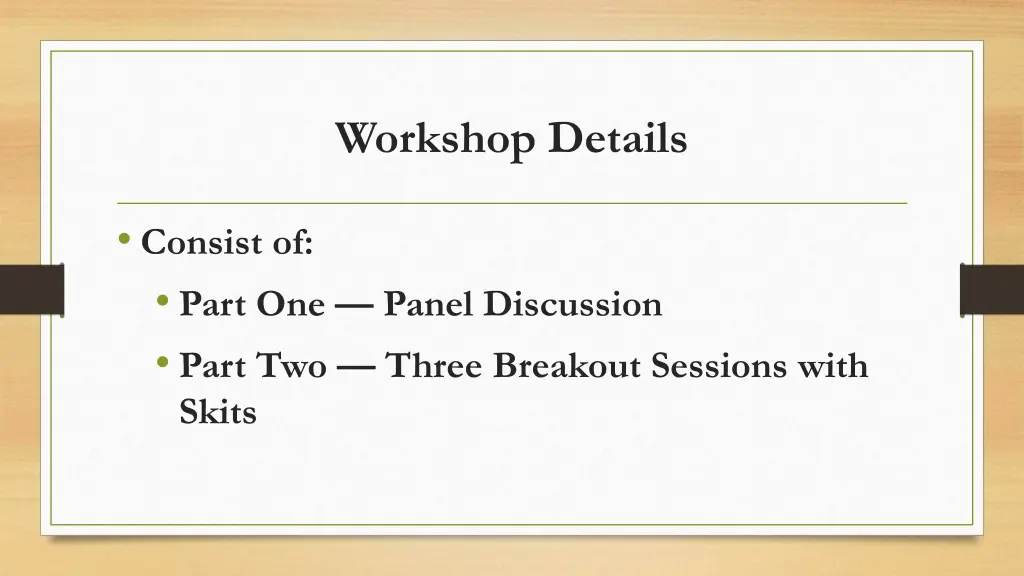 Workshop Details

• Consist of:
  • Part One — Panel Discussion
  • Part Two — Three Breakout Sessions with Skits